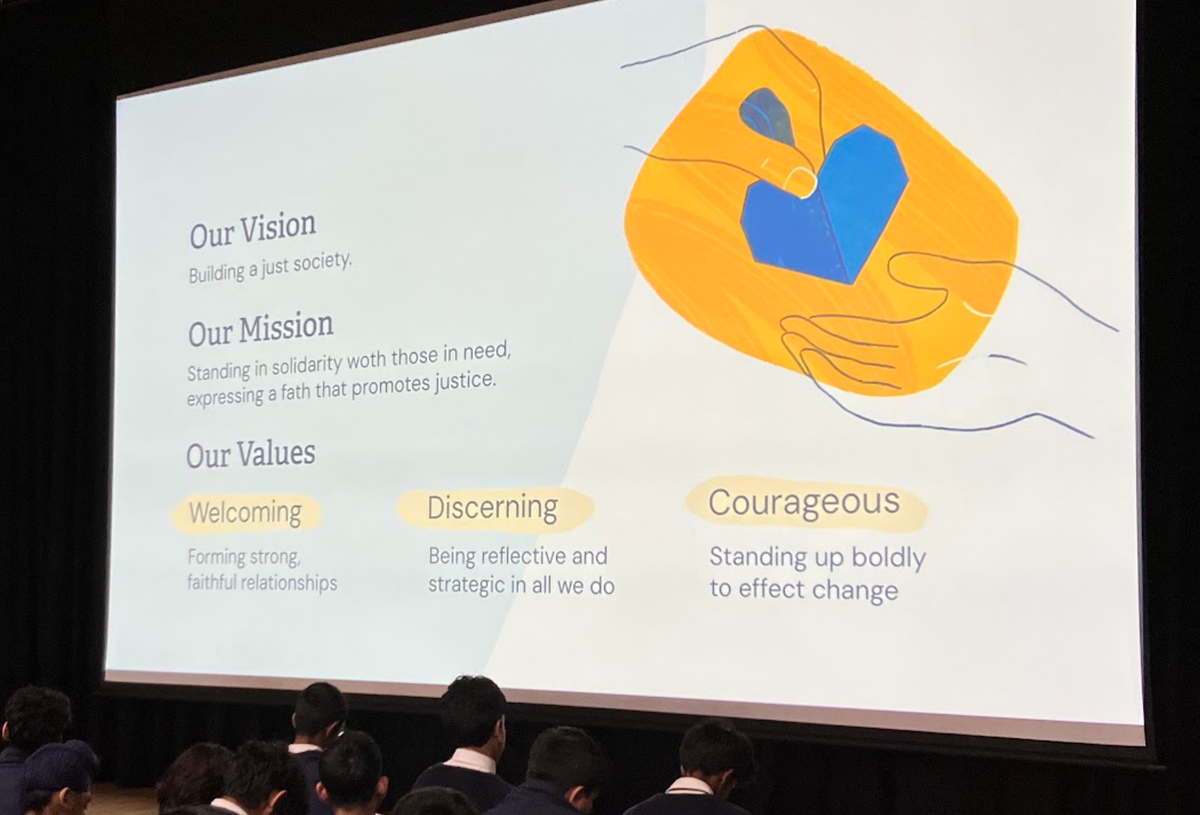 Our Vision
Building a just society.

Our Mission
Standing in solidarity woth those in need, expressing a fath that promotes justice.

Our Values

Welcoming
Forming strong, faithful relationships

Discerning
Being reflective and strategic in all we do

Courageous
Standing up boldly to effect change